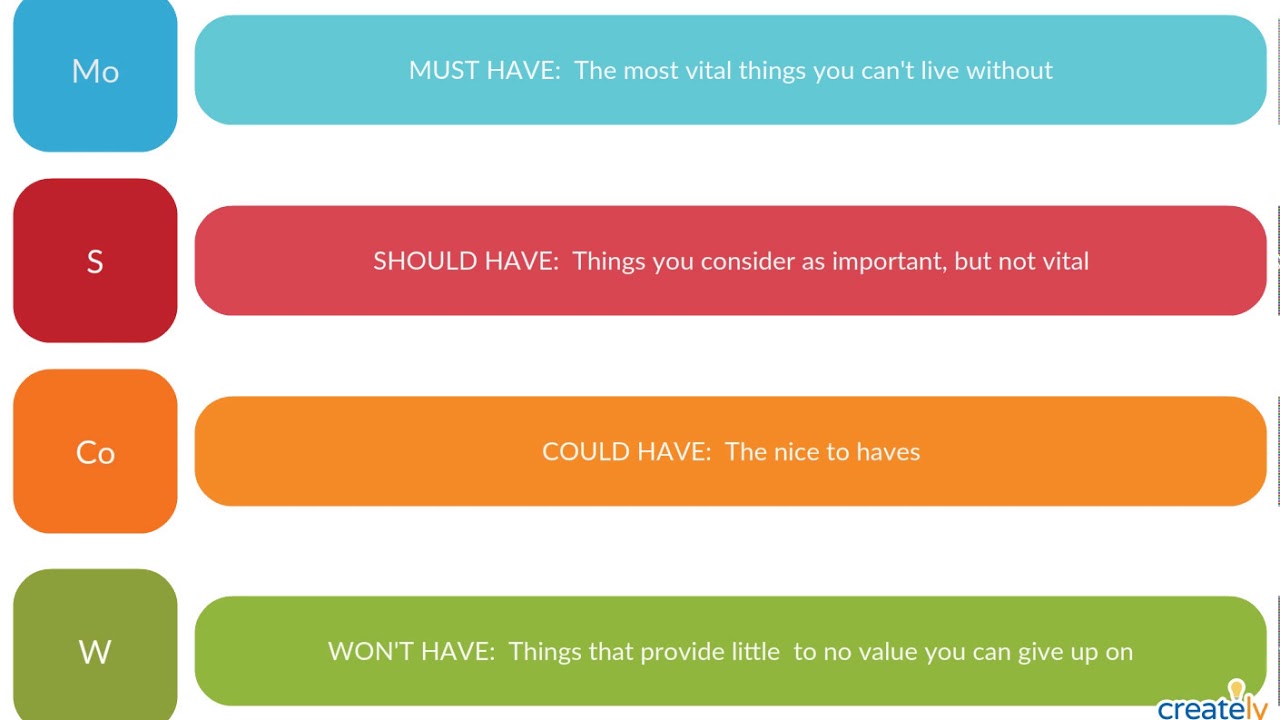 Mo

MUST HAVE: The most vital things you can't live without

S

SHOULD HAVE: Things you consider as important, but not vital

Co

COULD HAVE: The nice to haves

W

WON'T HAVE: Things that provide little to no value you can give up on

creately